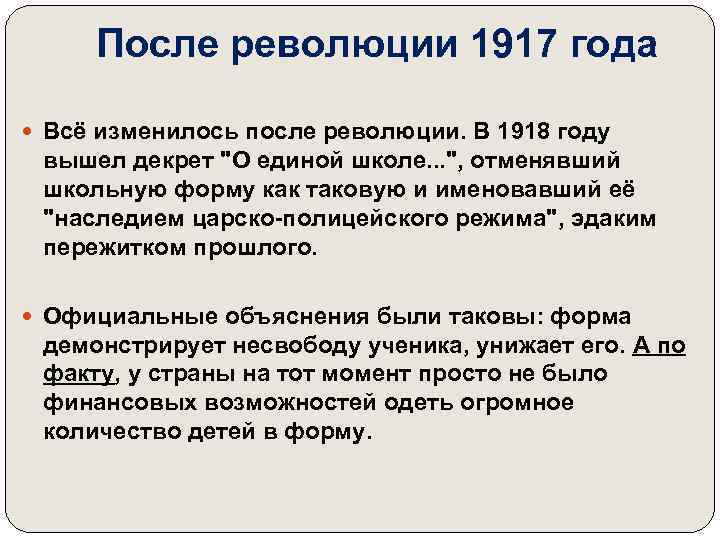 После революции 1917 года

Всё изменилось после революции. В 1918 году вышел декрет "О единой школе...", отменявший школьную форму как таковую и именовавший её "наследием царско-полицейского режима", эдаким пережитком прошлого.

Официальные объяснения были таковы: форма демонстрирует несвободу ученика, унижает его. А по факту, у страны на тот момент просто не было финансовых возможностей одеть огромное количество детей в форму.